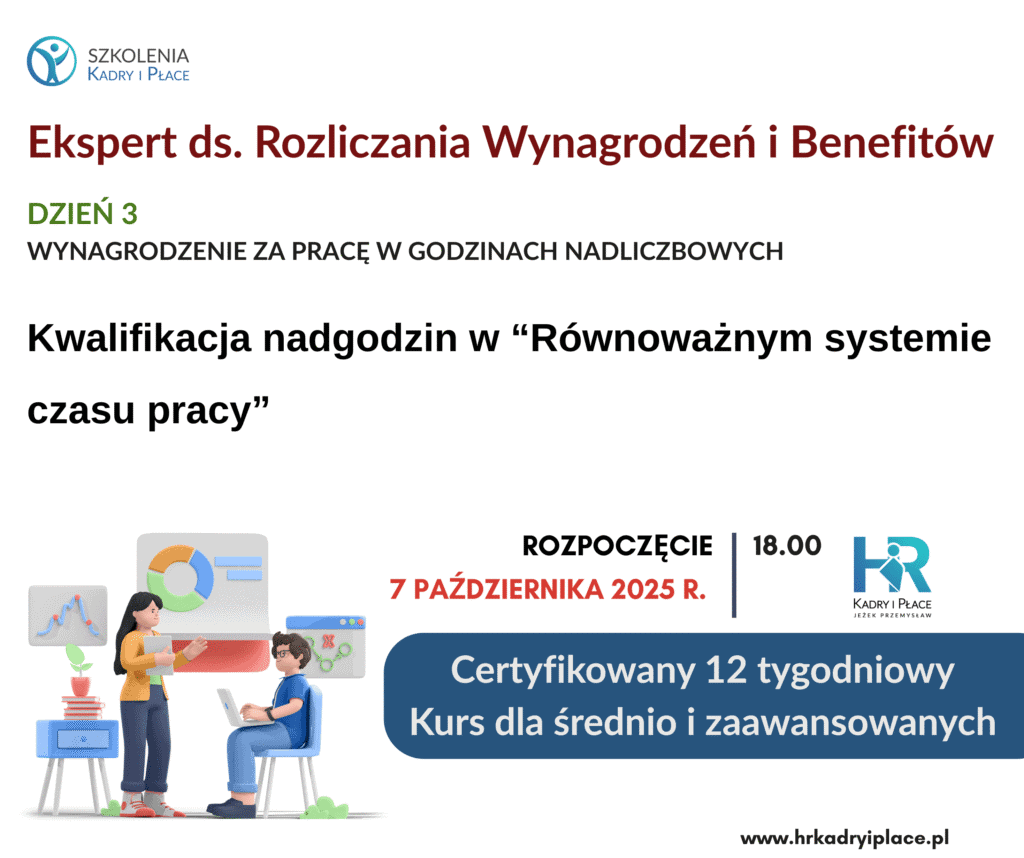 SZKOLENIA
KADRY I PŁACE

Ekspert ds. Rozliczania Wynagrodzeń i Benefitów

DZIEŃ 3
WYNAGRODZENIE ZA PRACĘ W GODZINACH NADLICZBOWYCH

Kwalifikacja nadgodzin w “Równoważnym systemie czasu pracy”

ROZPOCZĘCIE
7 PAŹDZIERNIKA 2025 R.

18.00

HR
KADRY I PŁACE
JEŻEK PRZEMYSŁAW

Certyfikowany 12 tygodniowy
Kurs dla średnio i zaawansowanych

www.hrkadryiplace.pl